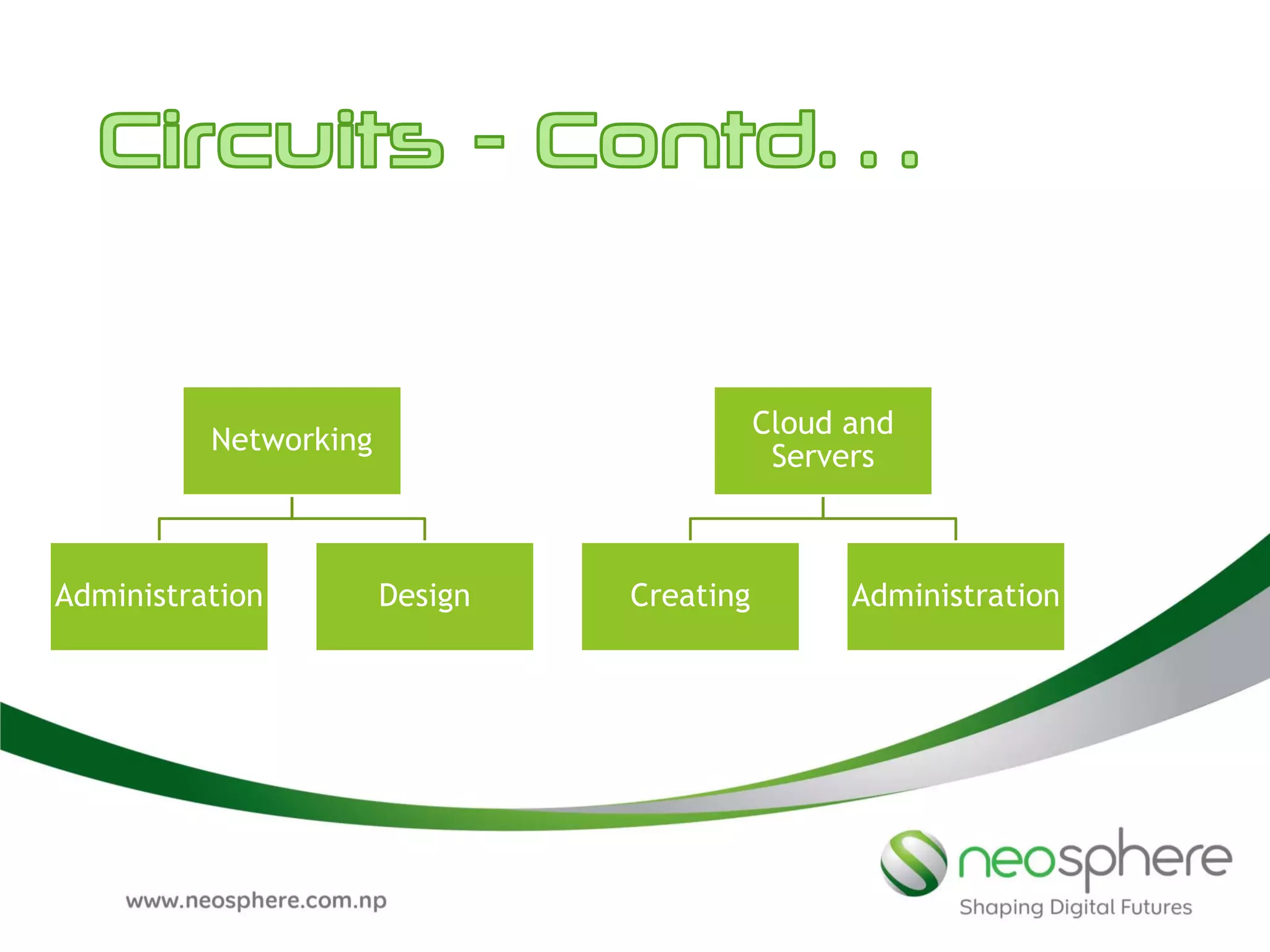 Circuits - Contd. . .

Networking

Administration

Design

Cloud and Servers

Creating

Administration

www.neosphere.com.np

neosphere
Shaping Digital Futures